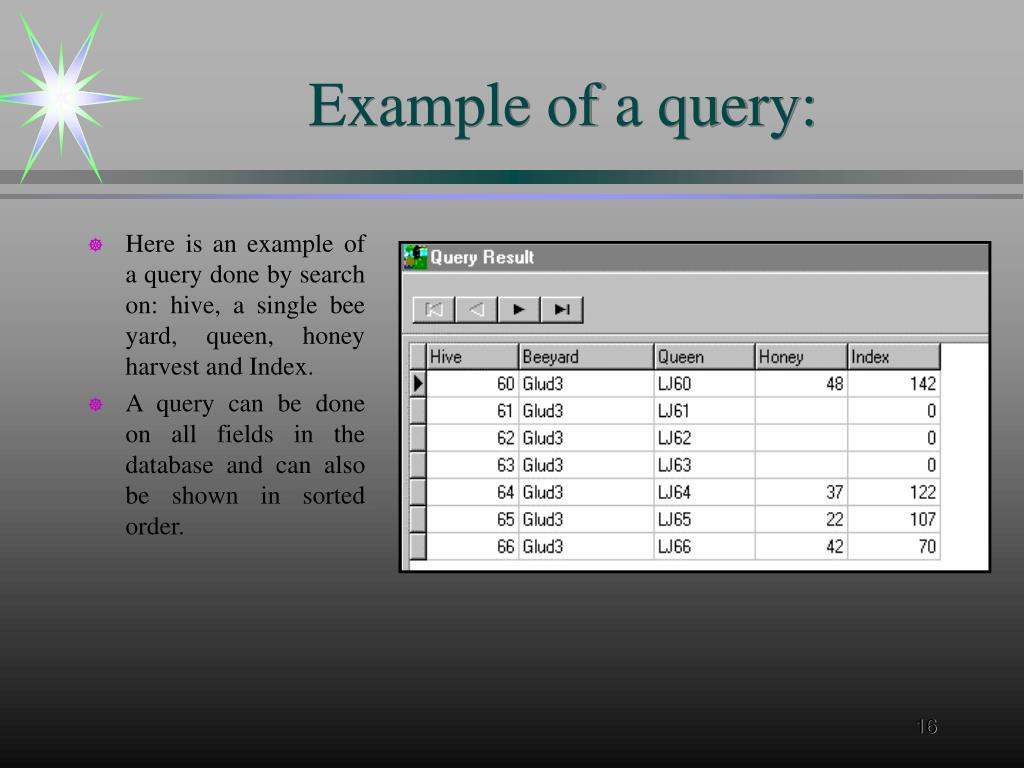 Example of a query:

Here is an example of a query done by search on: hive, a single bee yard, queen, honey harvest and Index.

A query can be done on all fields in the database and can also be shown in sorted order.

Query Result

| Hive | Beeyard | Queen | Honey | Index |
|---|---|---|---|---|
| 60 | Glud3 | LJ60 | 48 | 142 |
| 61 | Glud3 | LJ61 | | 0 |
| 62 | Glud3 | LJ62 | | 0 |
| 63 | Glud3 | LJ63 | | 0 |
| 64 | Glud3 | LJ64 | 37 | 122 |
| 65 | Glud3 | LJ65 | 22 | 107 |
| 66 | Glud3 | LJ66 | 42 | 70 |

16